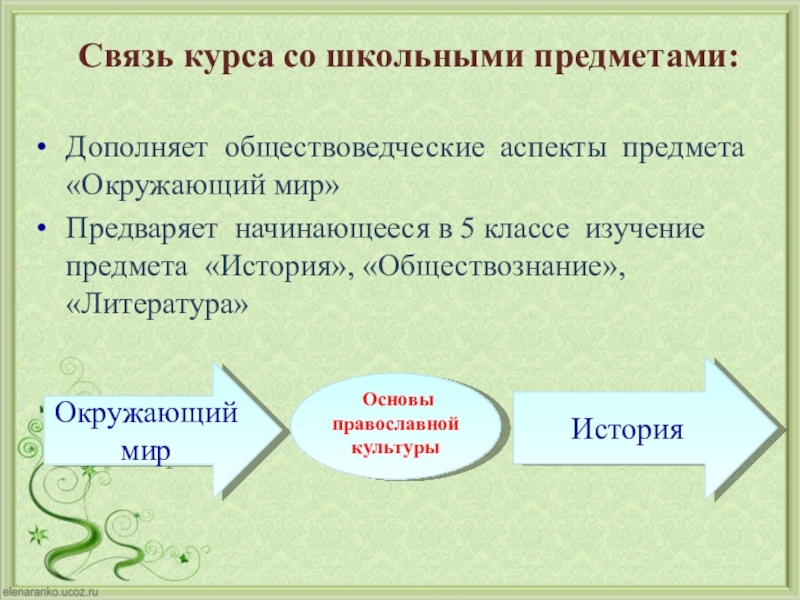 Связь курса со школьными предметами:

• Дополняет обществоведческие аспекты предмета «Окружающий мир»

• Предваряет начинающееся в 5 классе изучение предмета «История», «Обществознание», «Литература»

Окружающий мир

Основы православной культуры

История

elenaranko.ucoz.ru